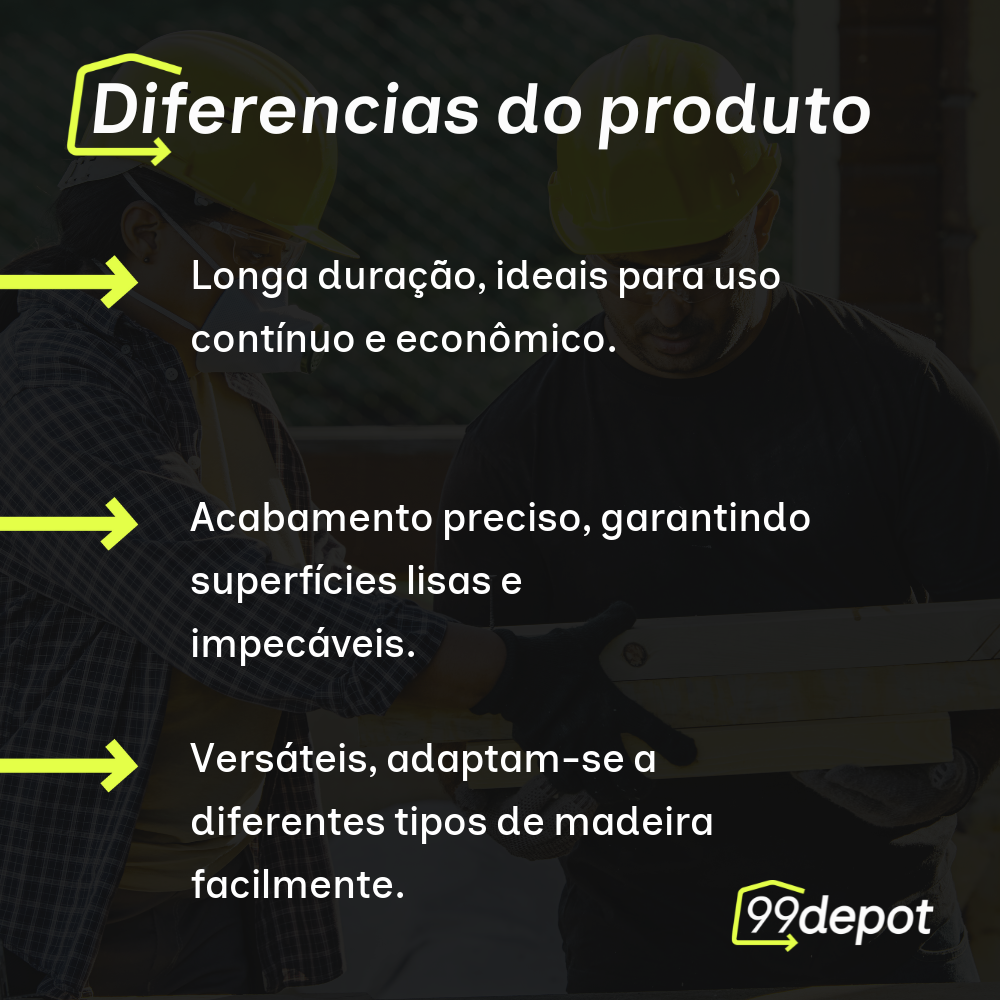 Diferencias do produto

Longa duração, ideais para uso contínuo e econômico.

Acabamento preciso, garantindo superfícies lisas e impecáveis.

Versáteis, adaptam-se a diferentes tipos de madeira facilmente.

99depot